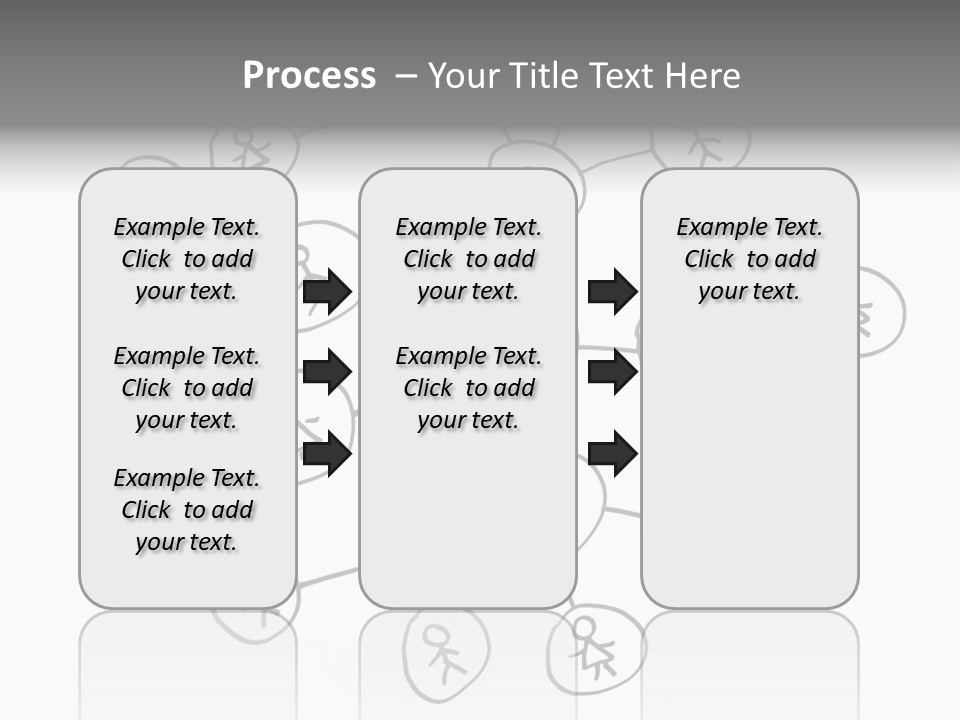 Process – Your Title Text Here

Example Text. Click to add your text.

Example Text. Click to add your text.

Example Text. Click to add your text.

Example Text. Click to add your text.

Example Text. Click to add your text.

Example Text. Click to add your text.